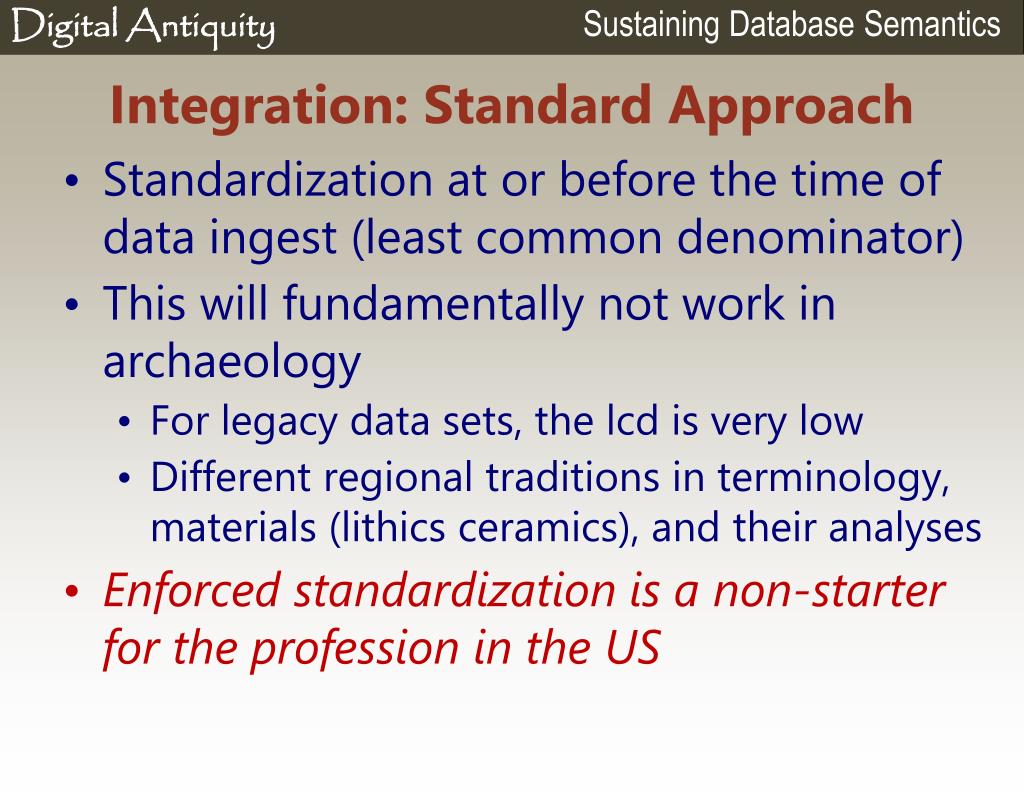 Digital Antiquity

Sustaining Database Semantics

Integration: Standard Approach

• Standardization at or before the time of data ingest (least common denominator)
• This will fundamentally not work in archaeology
  • For legacy data sets, the lcd is very low
  • Different regional traditions in terminology, materials (lithics ceramics), and their analyses
• Enforced standardization is a non-starter for the profession in the US